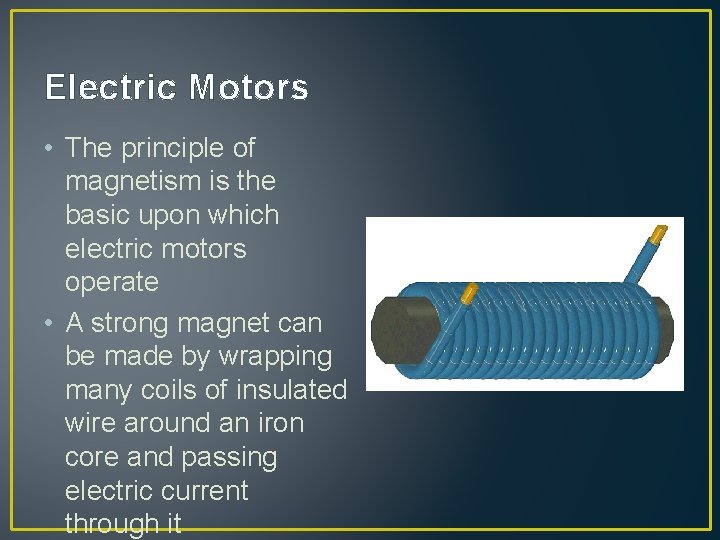 Electric Motors

• The principle of magnetism is the basic upon which electric motors operate

• A strong magnet can be made by wrapping many coils of insulated wire around an iron core and passing electric current through it